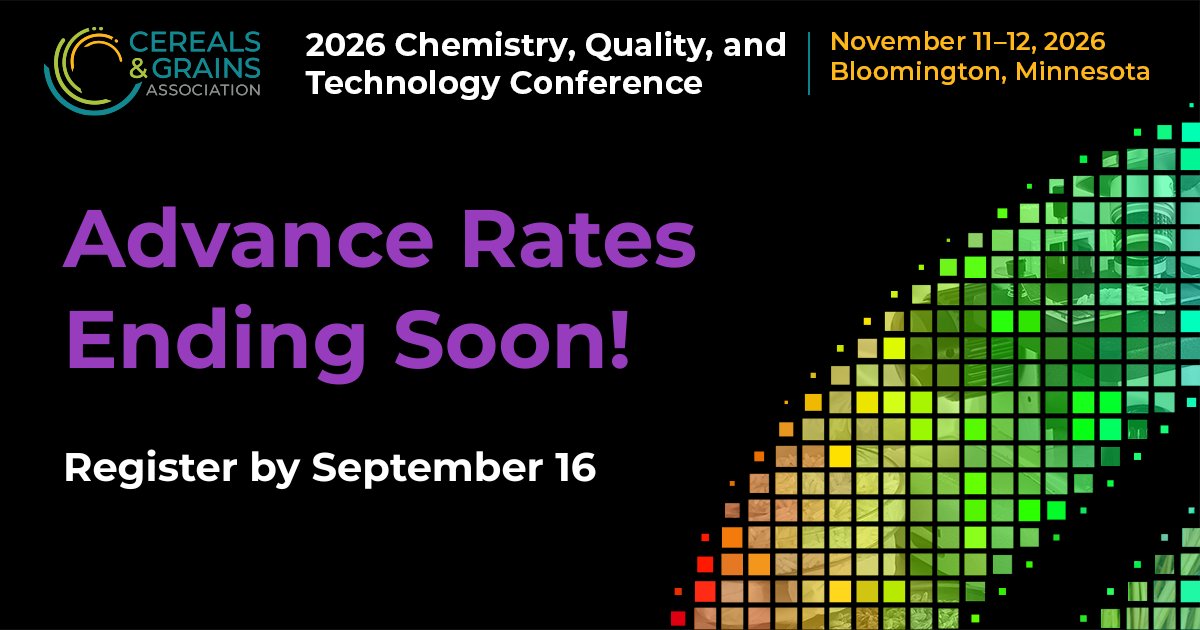 CEREALS & GRAINS ASSOCIATION

2026 Chemistry, Quality, and Technology Conference

November 11–12, 2026
Bloomington, Minnesota

Advance Rates Ending Soon!

Register by September 16